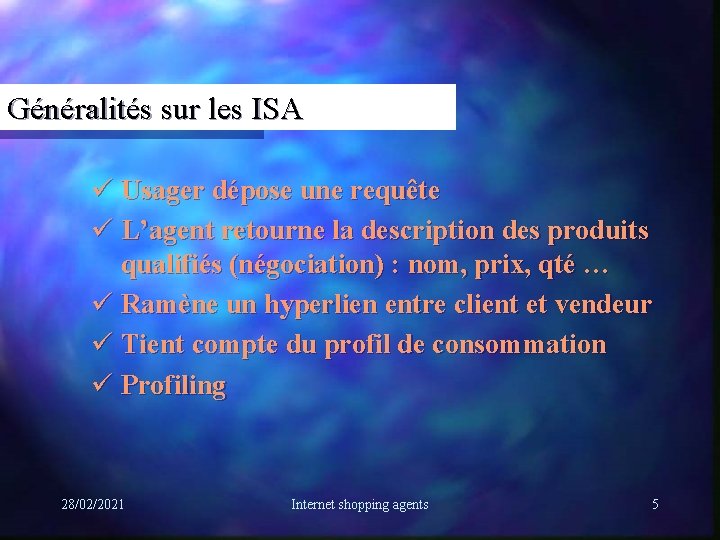 Généralités sur les ISA

✓ Usager dépose une requête
✓ L'agent retourne la description des produits qualifiés (négociation) : nom, prix, qté …
✓ Ramène un hyperlien entre client et vendeur
✓ Tient compte du profil de consommation
✓ Profiling

28/02/2021 Internet shopping agents 5